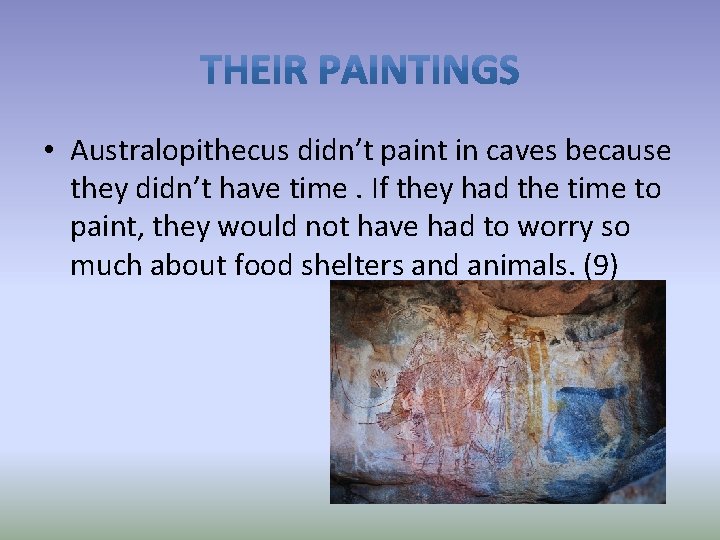 THEIR PAINTINGS

• Australopithecus didn’t paint in caves because they didn’t have time . If they had the time to paint, they would not have had to worry so much about food shelters and animals. (9)